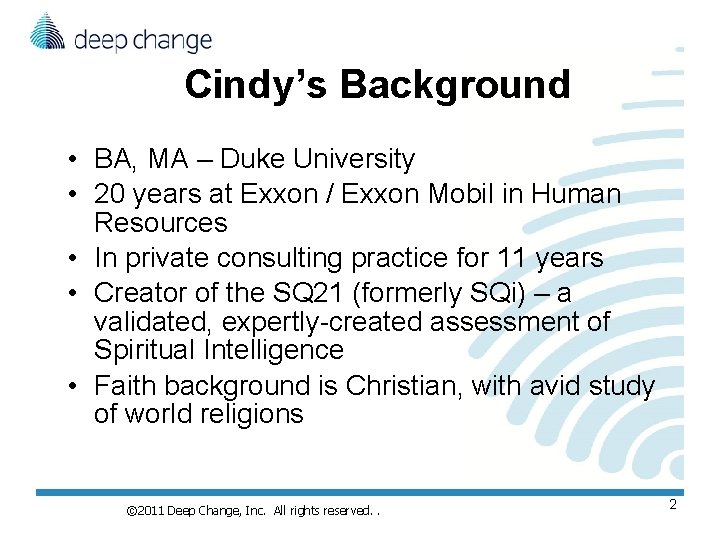 deep change

Cindy's Background

• BA, MA – Duke University
• 20 years at Exxon / Exxon Mobil in Human Resources
• In private consulting practice for 11 years
• Creator of the SQ21 (formerly SQi) – a validated, expertly-created assessment of Spiritual Intelligence
• Faith background is Christian, with avid study of world religions

©2011 Deep Change, Inc. All rights reserved. .

2